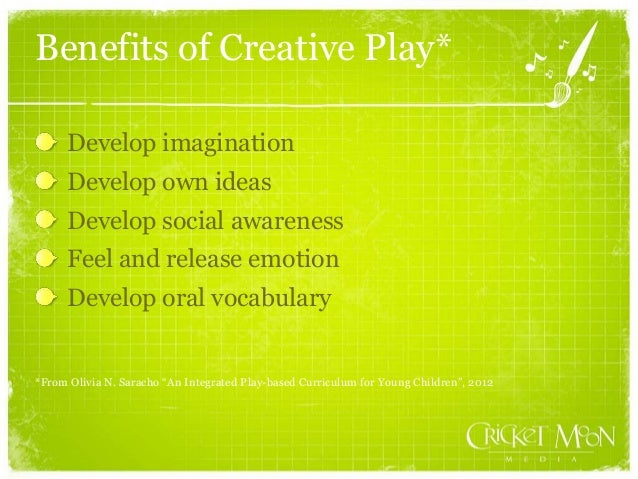 Benefits of Creative Play*

Develop imagination
Develop own ideas
Develop social awareness
Feel and release emotion
Develop oral vocabulary

*From Olivia N. Saracho "An Integrated Play-based Curriculum for Young Children", 2012

CRICKET MOON
MEDIA